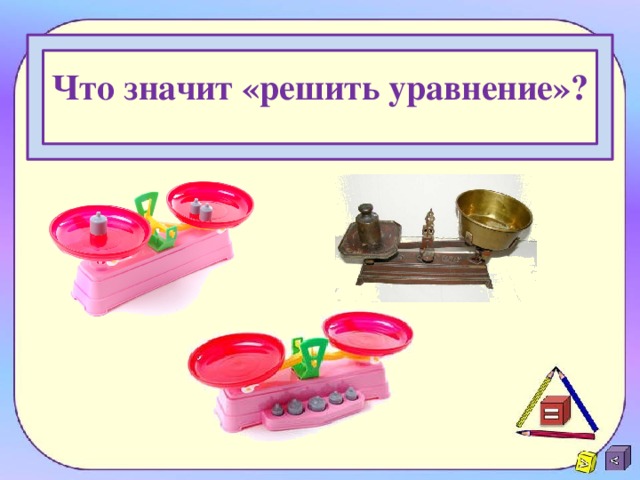 Что значит «решить уравнение»?

=

>

<